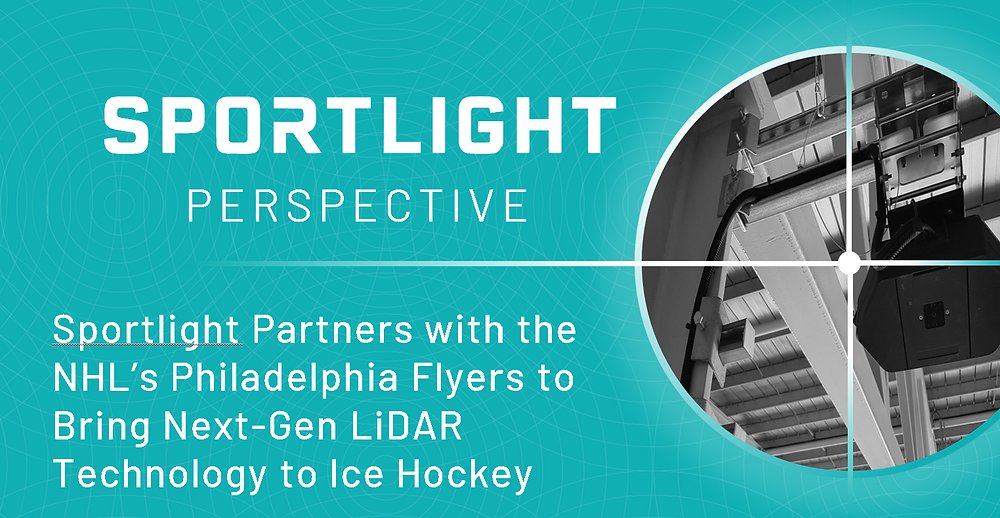 SPORTLIGHT
PERSPECTIVE

Sportlight Partners with the NHL's Philadelphia Flyers to Bring Next-Gen LiDAR Technology to Ice Hockey